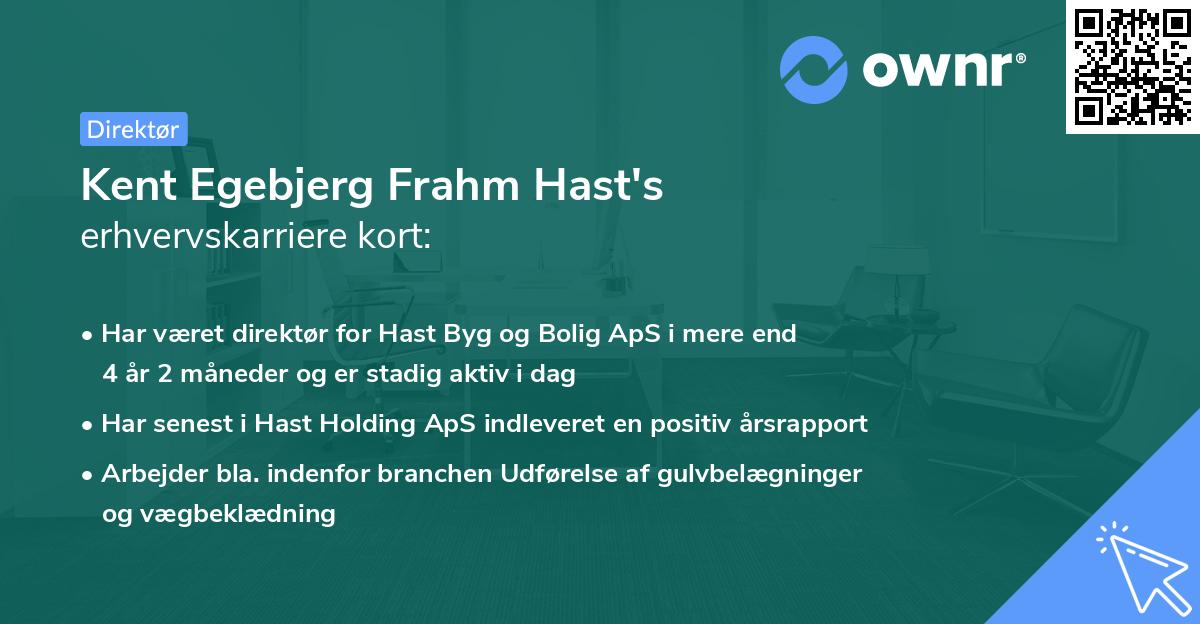 ownr®

Direktør

Kent Egebjerg Frahm Hast's
erhvervskarriere kort:

• Har været direktør for Hast Byg og Bolig ApS i mere end 4 år 2 måneder og er stadig aktiv i dag
• Har senest i Hast Holding ApS indleveret en positiv årsrapport
• Arbejder bla. indenfor branchen Udførelse af gulvbelægninger og vægbeklædning